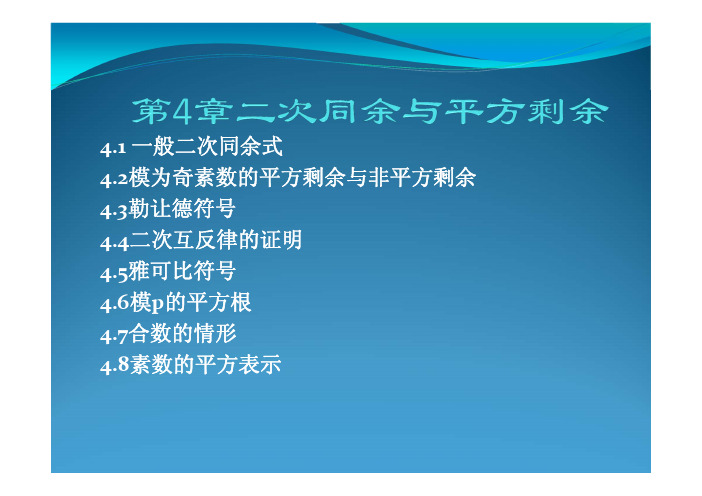 第4章二次同余与平方剩余

4.1 一般二次同余式
4.2模为奇素数的平方剩余与非平方剩余
4.3勒让德符号
4.4二次互反律的证明
4.5雅可比符号
4.6模p的平方根
4.7合数的情形
4.8素数的平方表示